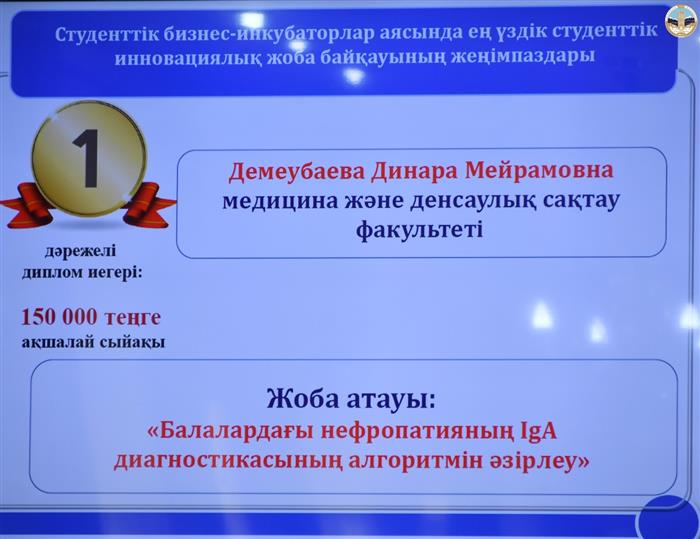 Студенттік бизнес-инкубаторлар аясында ең үздік студенттік инновациялық жоба байқауының жеңімпаздары

1

дәрежелі диплом иегері:

150 000 теңге ақшалай сыйақы

Демеубаева Динара Мейрамовна медицина және денсаулық сақтау факультеті

Жоба атауы:
«Балалардағы нефропатияның IgA диагностикасының алгоритмін әзірлеу»